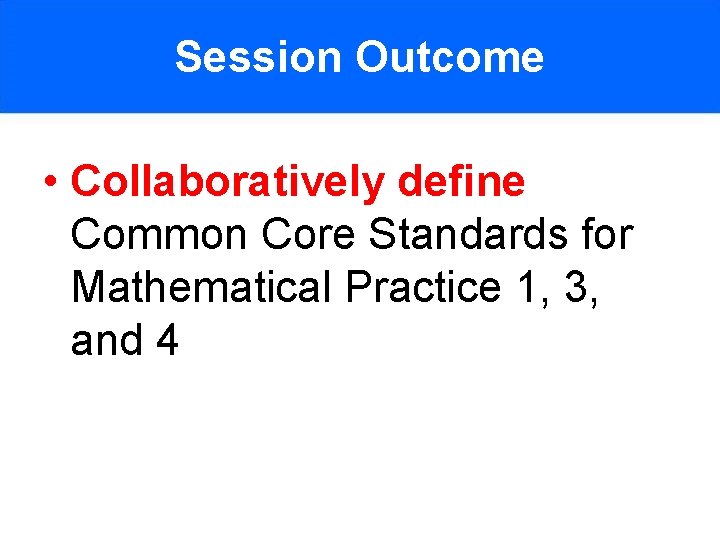 Session Outcome

• Collaboratively define Common Core Standards for Mathematical Practice 1, 3, and 4